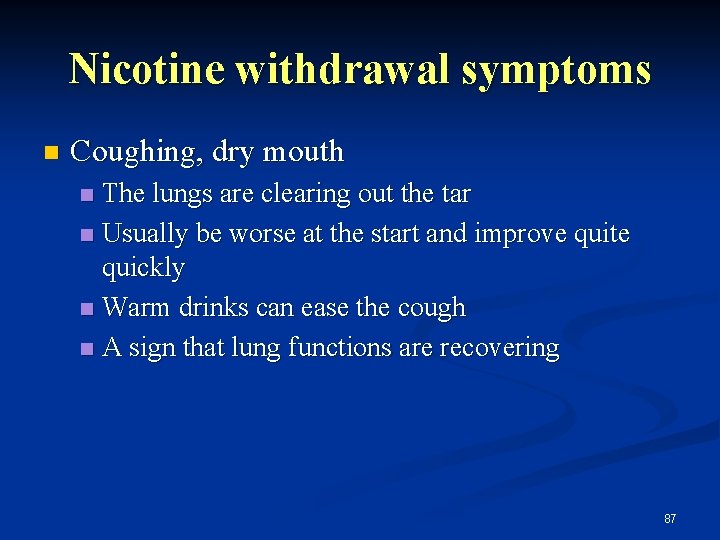 Nicotine withdrawal symptoms

Coughing, dry mouth

The lungs are clearing out the tar

Usually be worse at the start and improve quite quickly

Warm drinks can ease the cough

A sign that lung functions are recovering

87